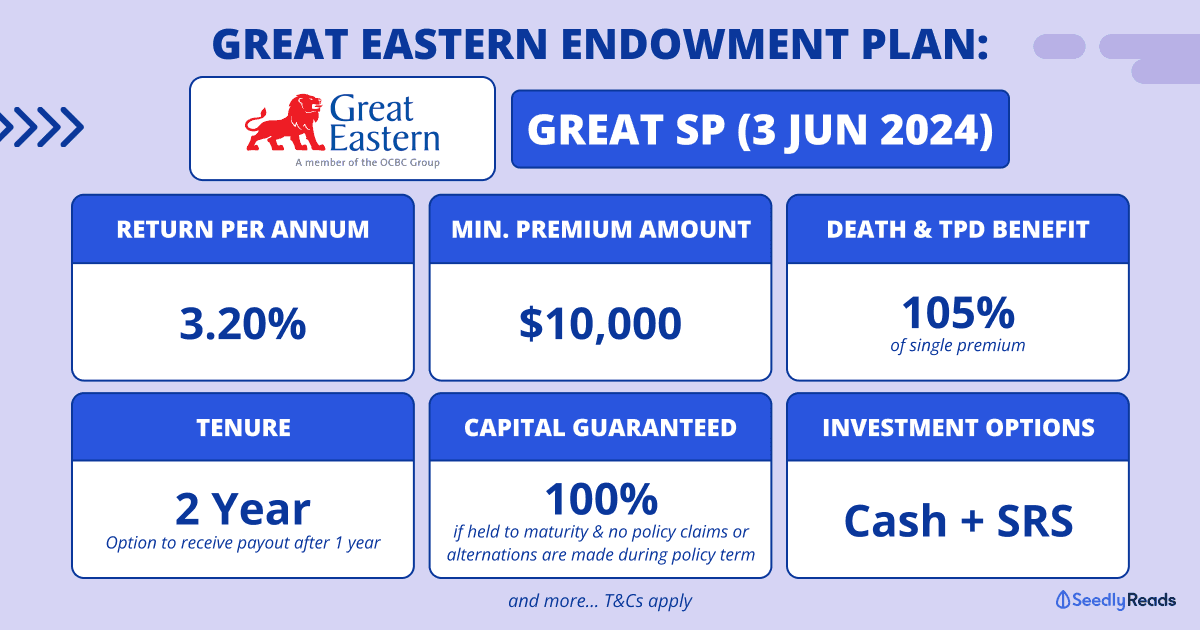 GREAT EASTERN ENDOWMENT PLAN:

Great Eastern
A member of the OCBC Group

GREAT SP (3 JUN 2024)

RETURN PER ANNUM
3.20%

MIN. PREMIUM AMOUNT
$10,000

DEATH & TPD BENEFIT
105%
of single premium

TENURE
2 Year
Option to receive payout after 1 year

CAPITAL GUARANTEED
100%
if held to maturity & no policy claims or alternations are made during policy term

INVESTMENT OPTIONS
Cash + SRS

and more... T&Cs apply

SeedlyReads